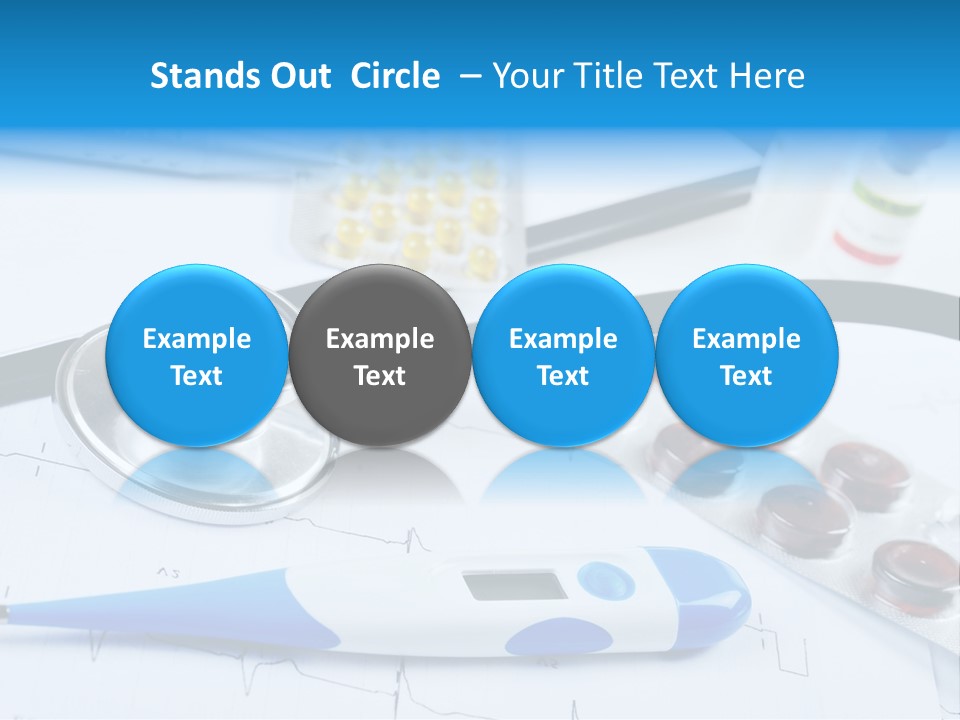 Stands Out Circle – Your Title Text Here

Example Text

Example Text

Example Text

Example Text